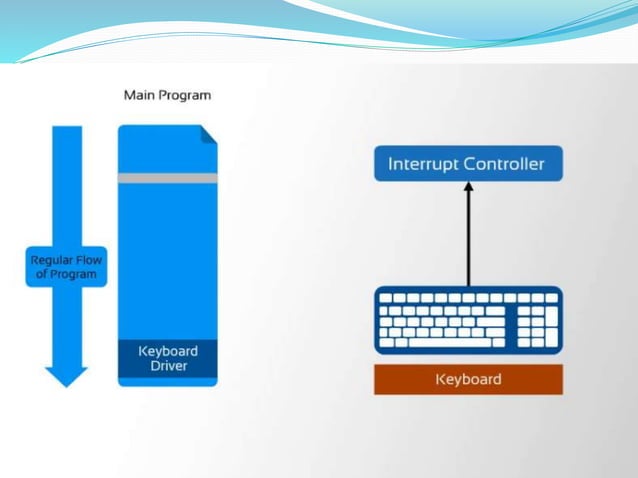 Main Program

Regular Flow of Program

Keyboard Driver

Interrupt Controller

Keyboard